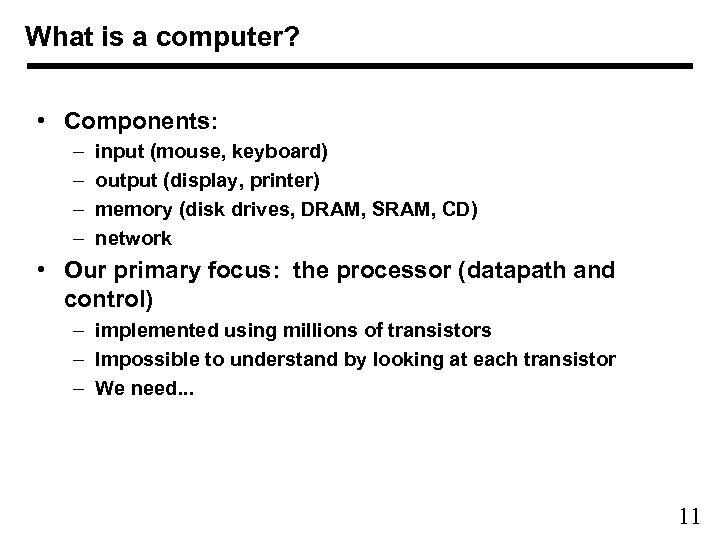 What is a computer?

• Components:
– input (mouse, keyboard)
– output (display, printer)
– memory (disk drives, DRAM, SRAM, CD)
– network

• Our primary focus: the processor (datapath and control)
– implemented using millions of transistors
– Impossible to understand by looking at each transistor
– We need...

11